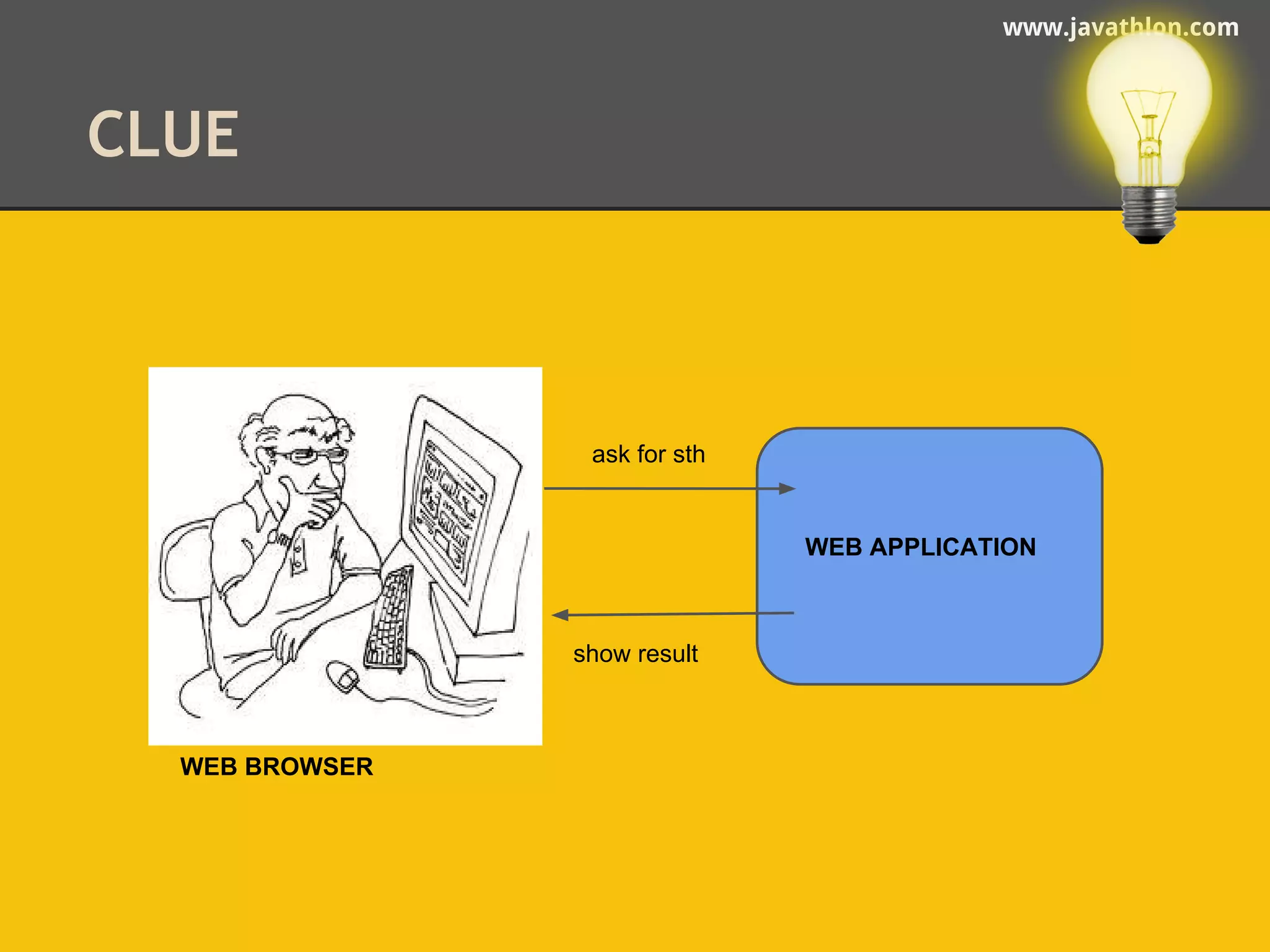 www.javathlon.com

CLUE

ask for sth

WEB APPLICATION

show result

WEB BROWSER